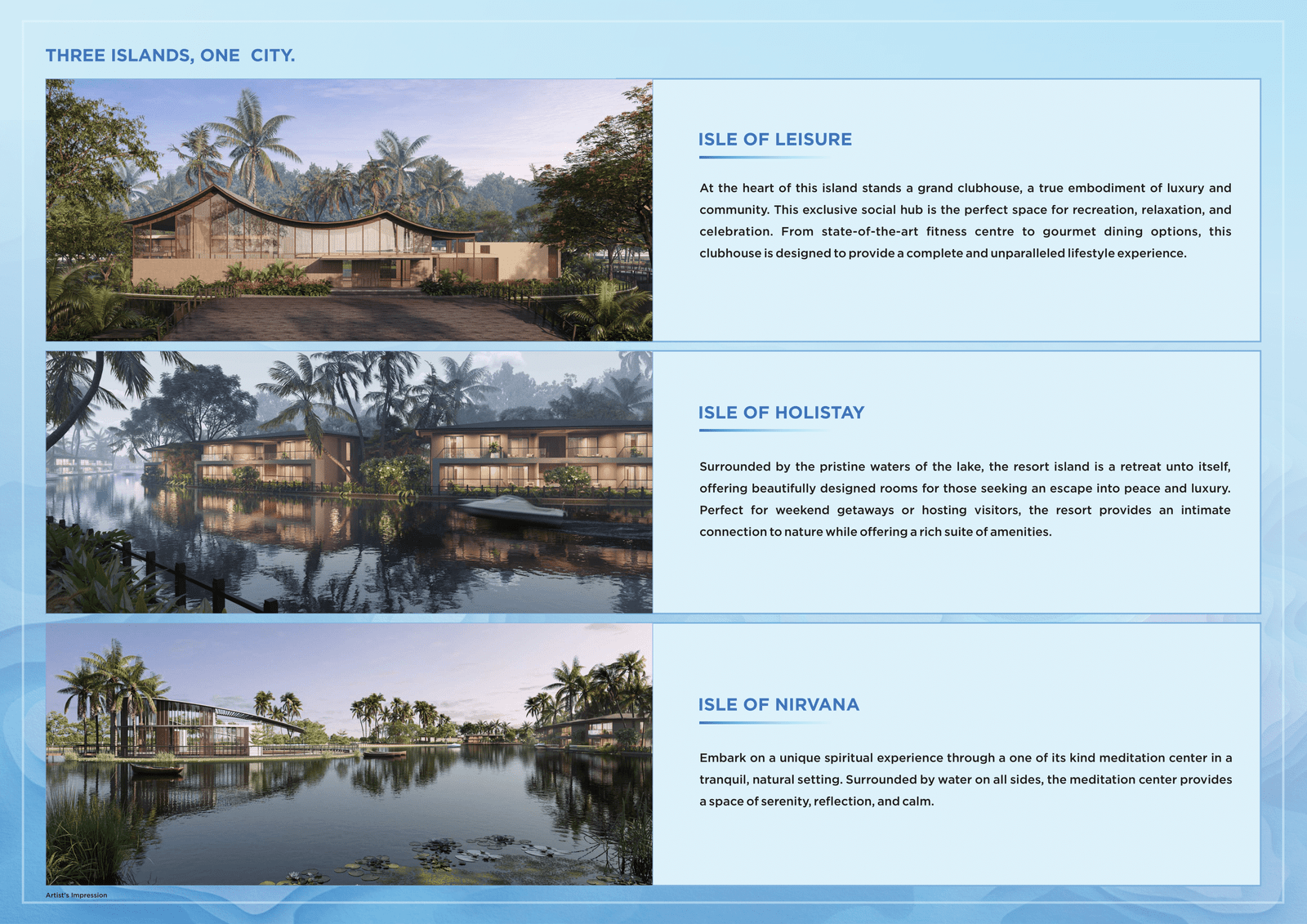 THREE ISLANDS, ONE  CITY.

ISLE OF LEISURE

At the heart of this island stands a grand clubhouse, a true embodiment of luxury and community. This exclusive social hub is the perfect space for recreation, relaxation, and celebration. From state-of-the-art fitness centre to gourmet dining options, this clubhouse is designed to provide a complete and unparalleled lifestyle experience.

ISLE OF HOLISTAY

Surrounded by the pristine waters of the lake, the resort island is a retreat unto itself, offering beautifully designed rooms for those seeking an escape into peace and luxury. Perfect for weekend getaways or hosting visitors, the resort provides an intimate connection to nature while offering a rich suite of amenities.

ISLE OF NIRVANA

Embark on a unique spiritual experience through a one of its kind meditation center in a tranquil, natural setting. Surrounded by water on all sides, the meditation center provides a space of serenity, reflection, and calm.

Artist's Impression